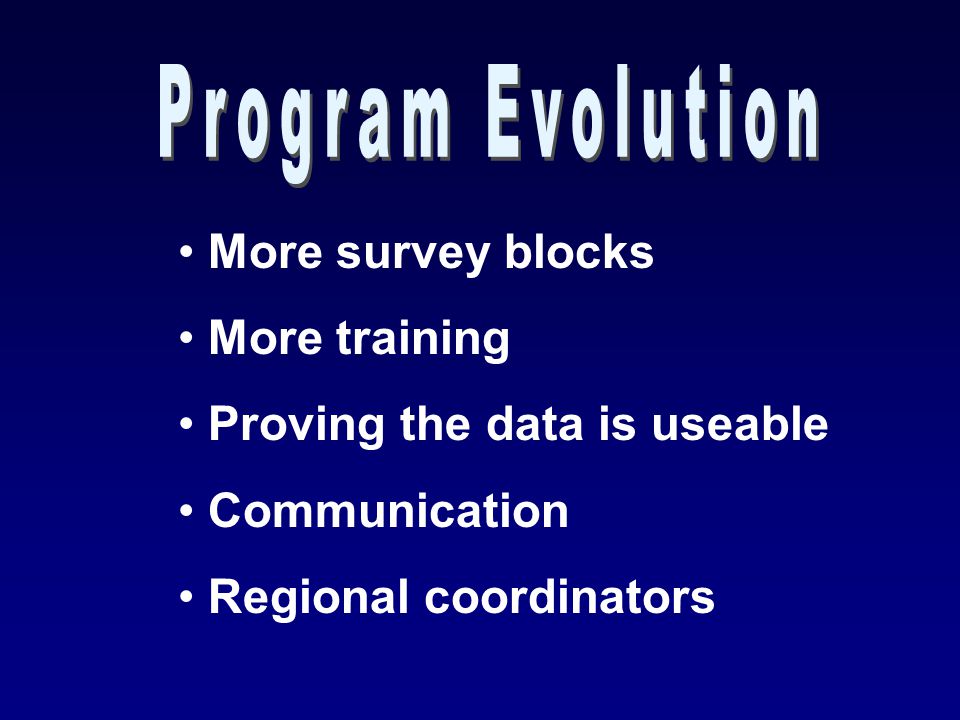 Program Evolution

• More survey blocks
• More training
• Proving the data is useable
• Communication
• Regional coordinators